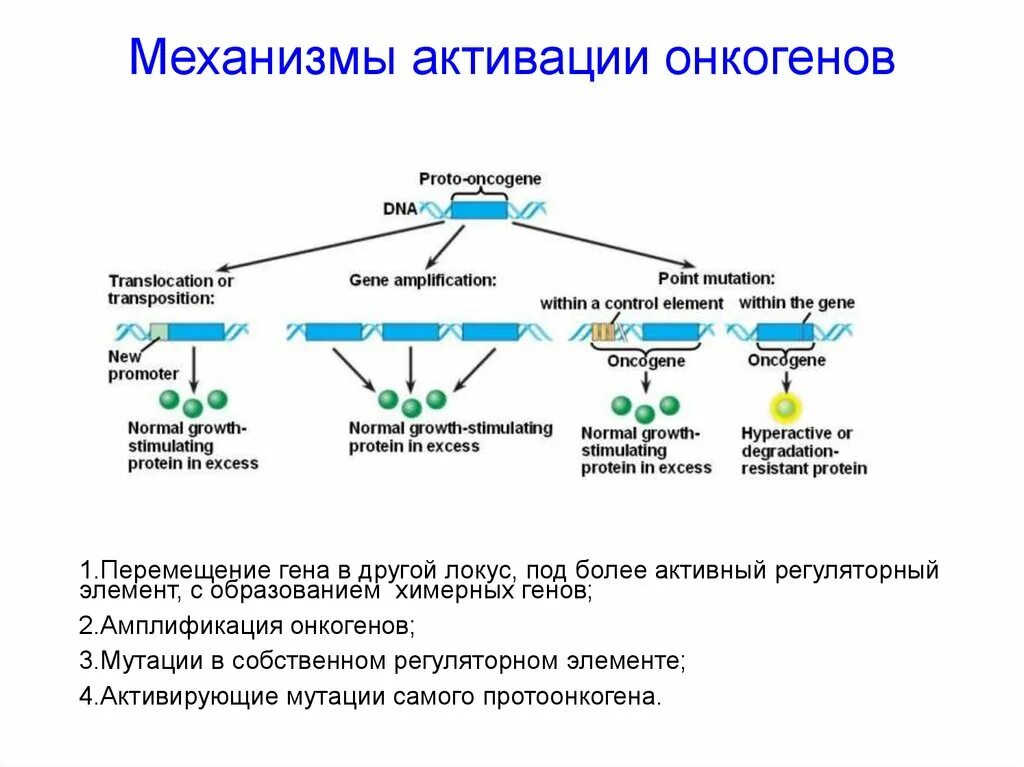 Механизмы активации онкогенов

Proto-oncogene

DNA

Translocation or transposition:

Gene amplification:

Point mutation:

within a control element

within the gene

New promoter

Oncogene

Oncogene

Normal growth-stimulating protein in excess

Normal growth-stimulating protein in excess

Normal growth-stimulating protein in excess

Hyperactive or degradation-resistant protein

1.Перемещение гена в другой локус, под более активный регуляторный элемент, с образованием химерных генов;

2.Амплификация онкогенов;

3.Мутации в собственном регуляторном элементе;

4.Активирующие мутации самого протоонкогена.